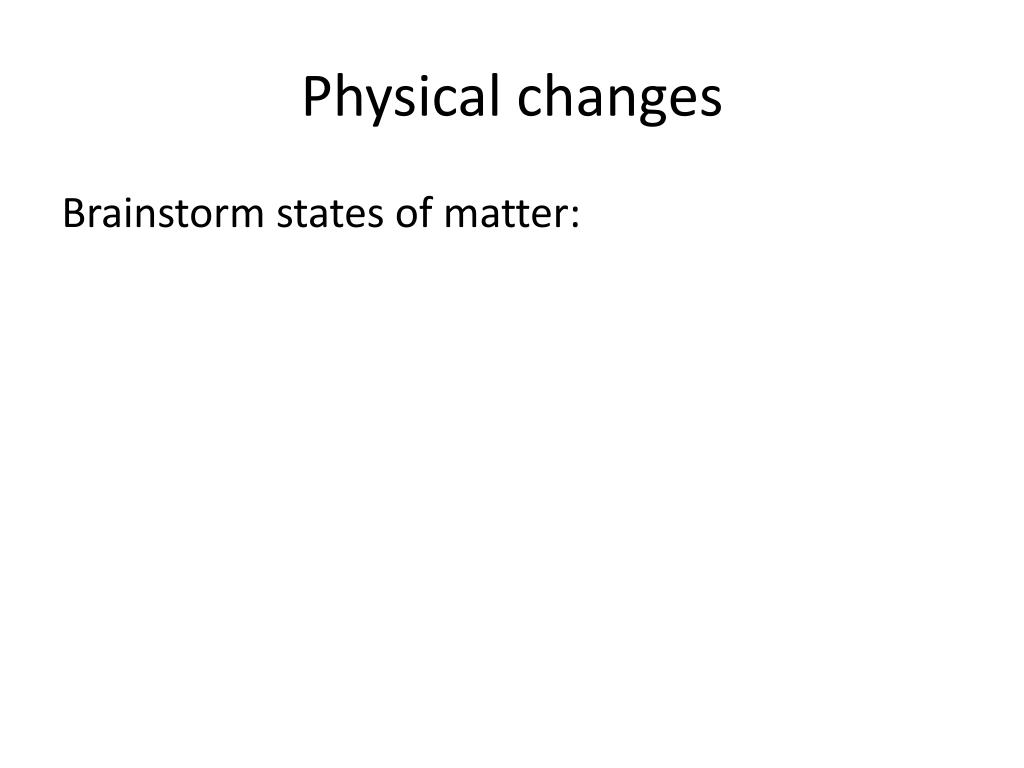 Physical changes

Brainstorm states of matter: